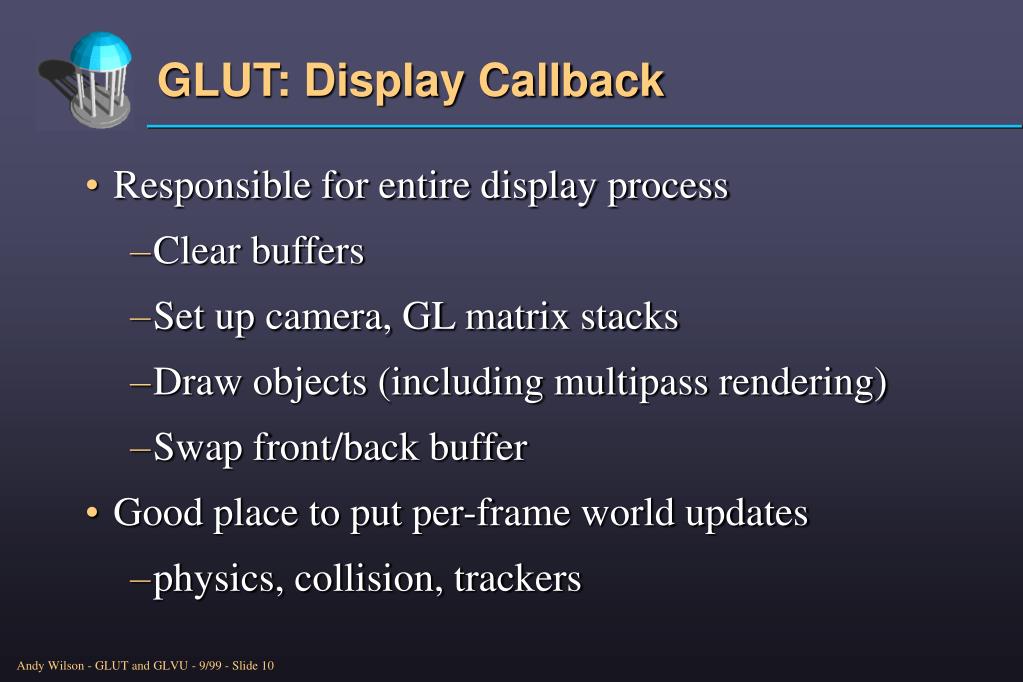 GLUT: Display Callback

• Responsible for entire display process

–Clear buffers

–Set up camera, GL matrix stacks

–Draw objects (including multipass rendering)

–Swap front/back buffer

• Good place to put per-frame world updates

–physics, collision, trackers

Andy Wilson - GLUT and GLVU - 9/99 - Slide 10